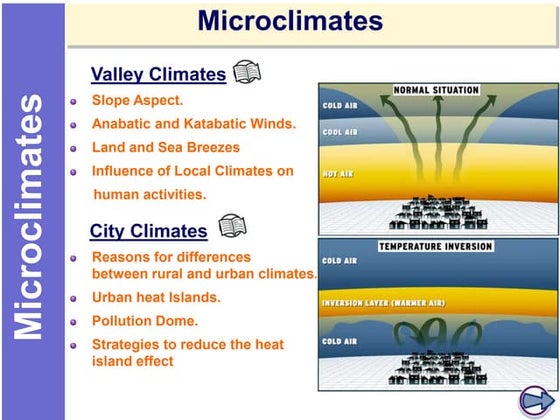 Microclimates

Microclimates

Valley Climates

Slope Aspect.

Anabatic and Katabatic Winds.

Land and Sea Breezes

Influence of Local Climates on human activities.

City Climates

Reasons for differences between rural and urban climates.

Urban heat Islands.

Pollution Dome.

Strategies to reduce the heat island effect

NORMAL SITUATION

COLD AIR

COOL AIR

HOT AIR

TEMPERATURE INVERSION

COLD AIR

INVERSION LAYER (WARMER AIR)

COLD AIR